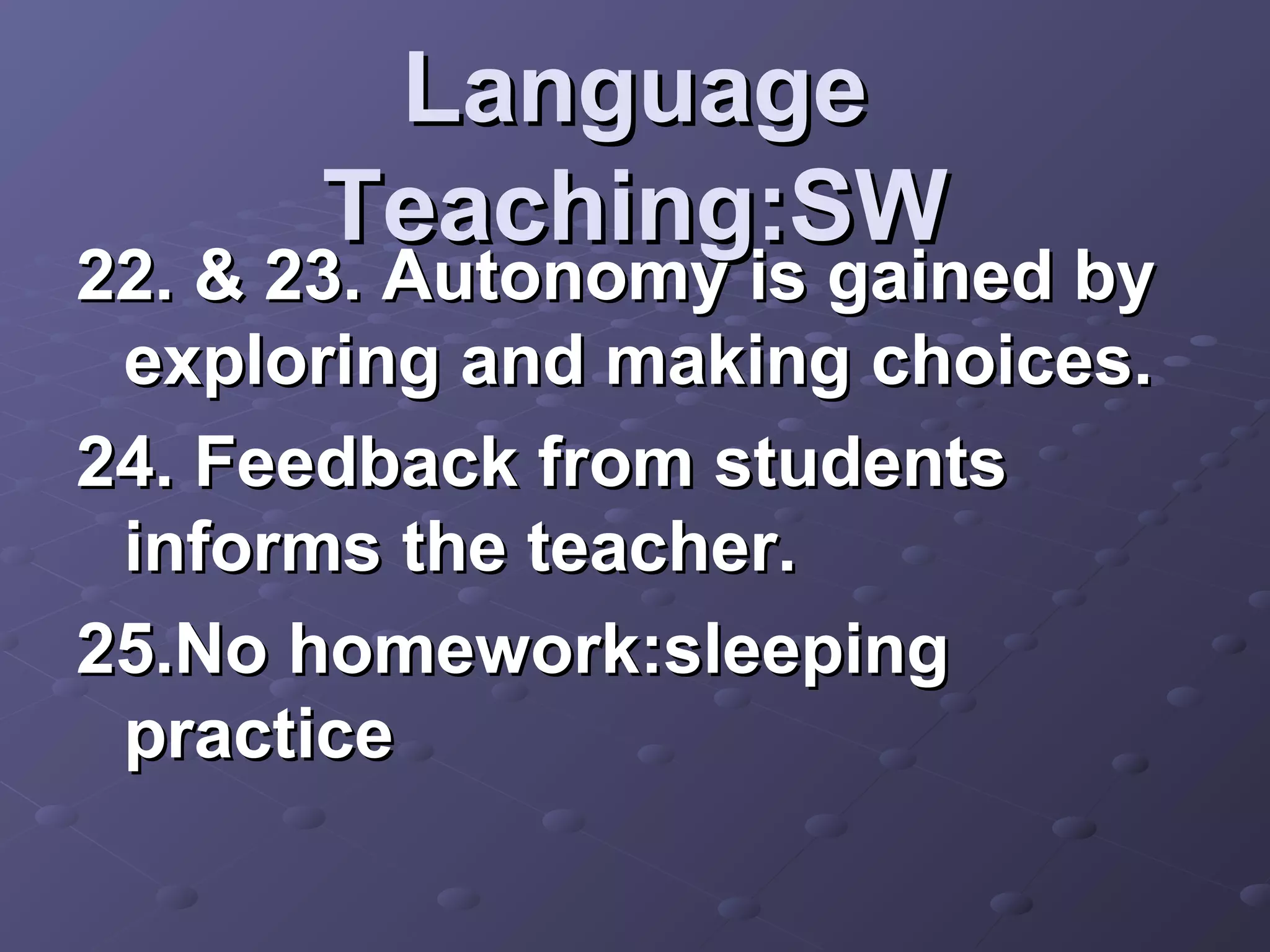 Language Teaching:SW

22. & 23. Autonomy is gained by exploring and making choices.

24. Feedback from students informs the teacher.

25.No homework:sleeping practice